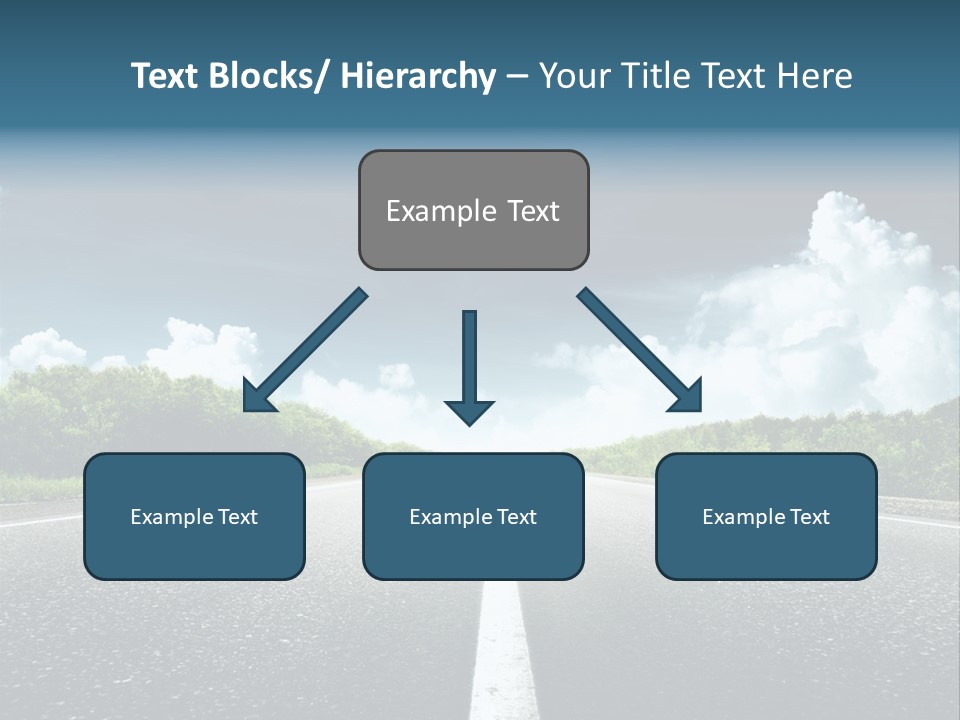 Text Blocks/ Hierarchy – Your Title Text Here

Example Text

Example Text

Example Text

Example Text